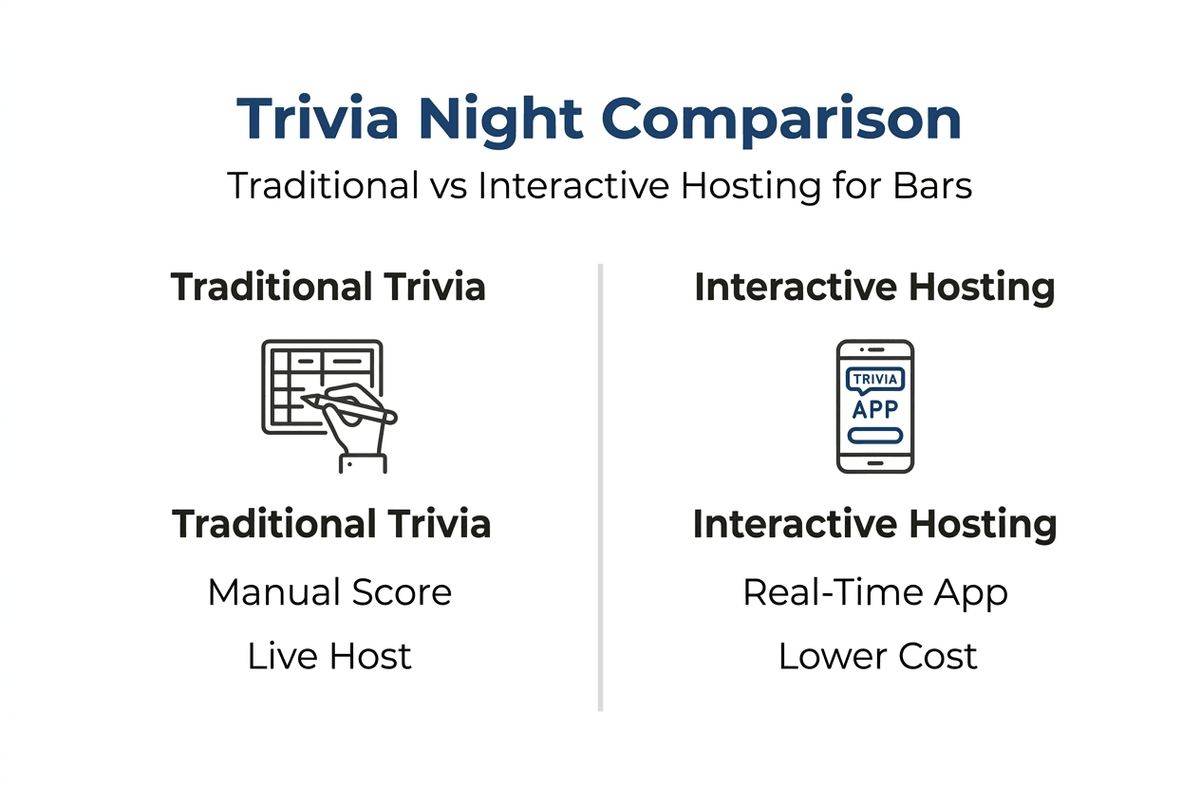 Trivia Night Comparison

Traditional vs Interactive Hosting for Bars

Traditional Trivia

Traditional Trivia

Manual Score

Live Host

Interactive Hosting

TRIVIA

APP

Interactive Hosting

Real-Time App

Lower Cost